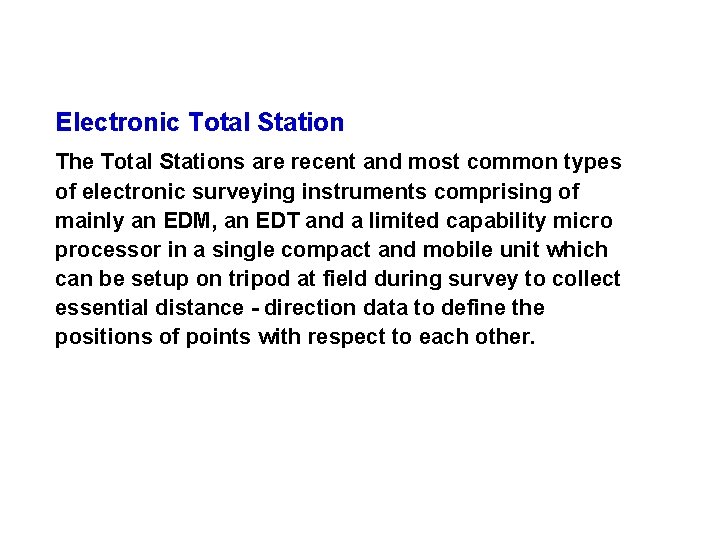 Electronic Total Station

The Total Stations are recent and most common types of electronic surveying instruments comprising of mainly an EDM, an EDT and a limited capability micro processor in a single compact and mobile unit which can be setup on tripod at field during survey to collect essential distance - direction data to define the positions of points with respect to each other.